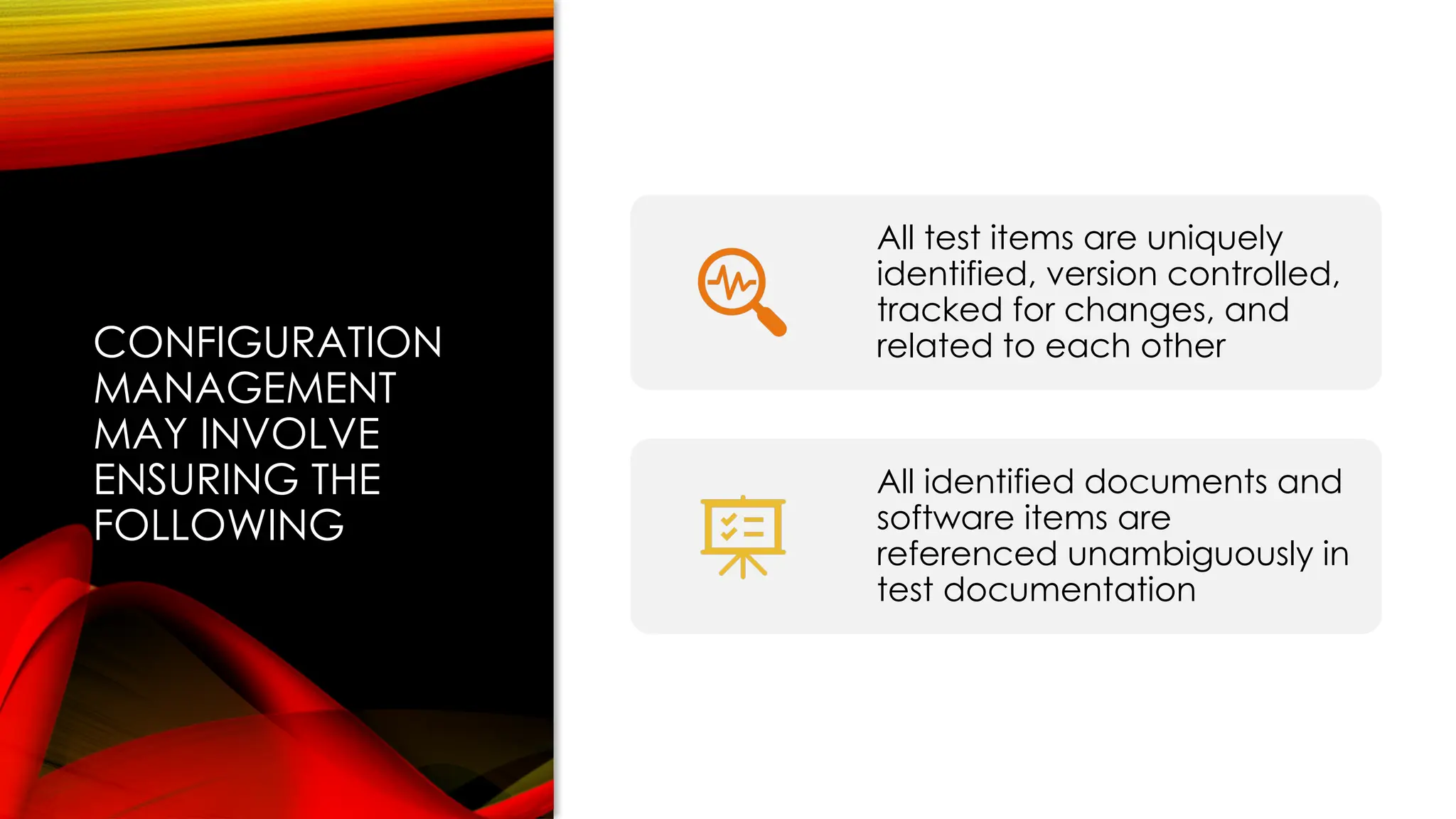 CONFIGURATION MANAGEMENT MAY INVOLVE ENSURING THE FOLLOWING

All test items are uniquely identified, version controlled, tracked for changes, and related to each other

All identified documents and software items are referenced unambiguously in test documentation